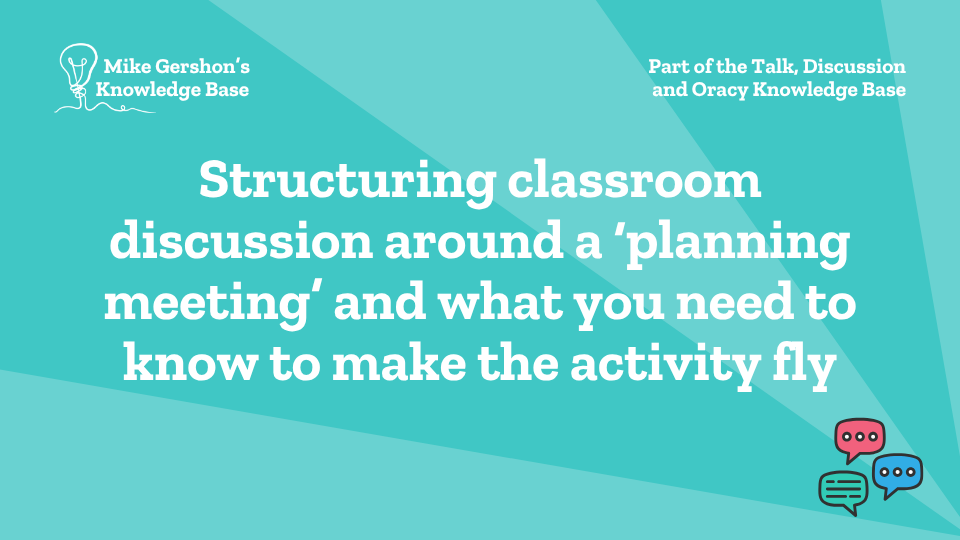 Mike Gershon's Knowledge Base

Part of the Talk, Discussion and Oracy Knowledge Base

Structuring classroom discussion around a 'planning meeting' and what you need to know to make the activity fly